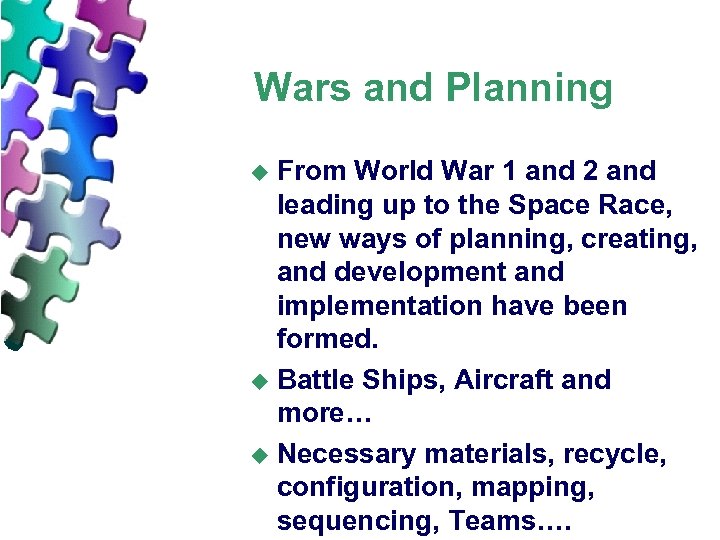 Wars and Planning

◆ From World War 1 and 2 and leading up to the Space Race, new ways of planning, creating, and development and implementation have been formed.

◆ Battle Ships, Aircraft and more…

◆ Necessary materials, recycle, configuration, mapping, sequencing, Teams….